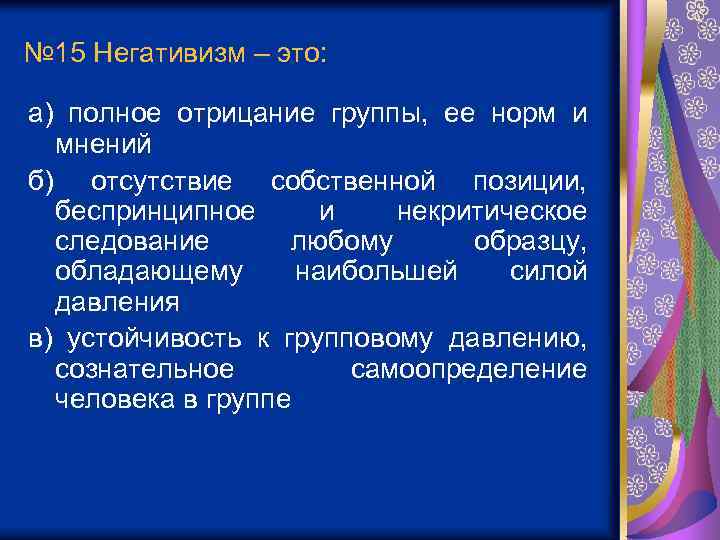 №15 Негативизм – это:

а) полное отрицание группы, ее норм и мнений

б) отсутствие собственной позиции, беспринципное и некритическое следование любому образцу, обладающему наибольшей силой давления

в) устойчивость к групповому давлению, сознательное самоопределение человека в группе